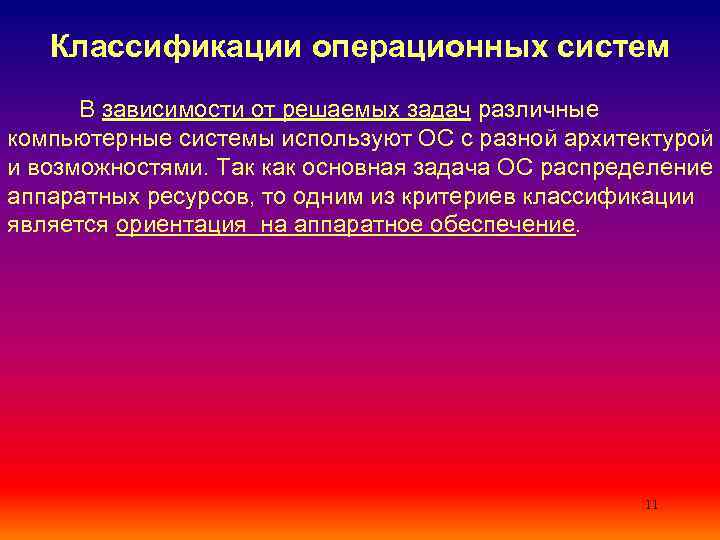 Классификации операционных систем

В зависимости от решаемых задач различные компьютерные системы используют ОС с разной архитектурой и возможностями. Так как основная задача ОС распределение аппаратных ресурсов, то одним из критериев классификации является ориентация на аппаратное обеспечение.

11